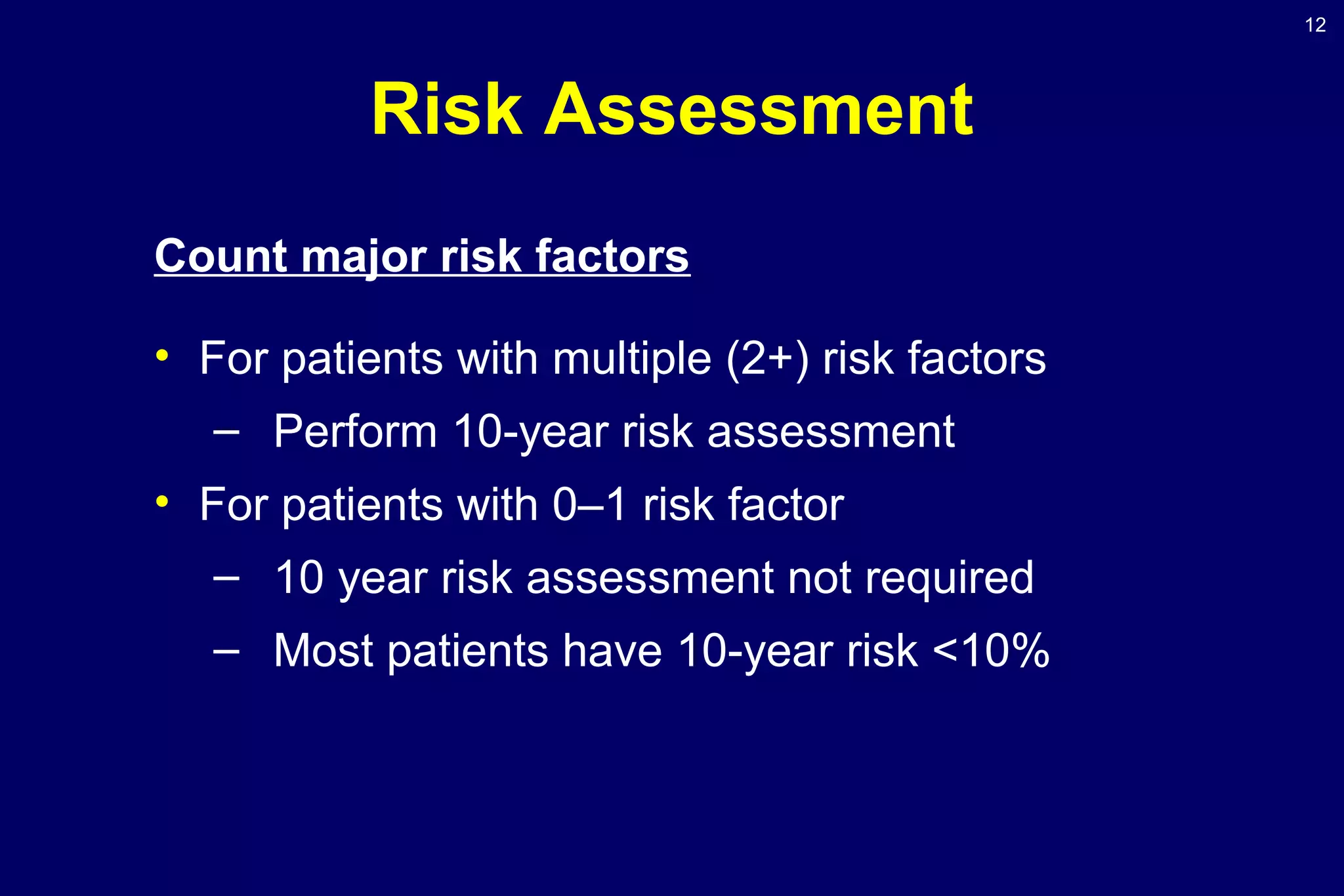 12

Risk Assessment

Count major risk factors

• For patients with multiple (2+) risk factors
– Perform 10-year risk assessment
• For patients with 0–1 risk factor
– 10 year risk assessment not required
– Most patients have 10-year risk <10%